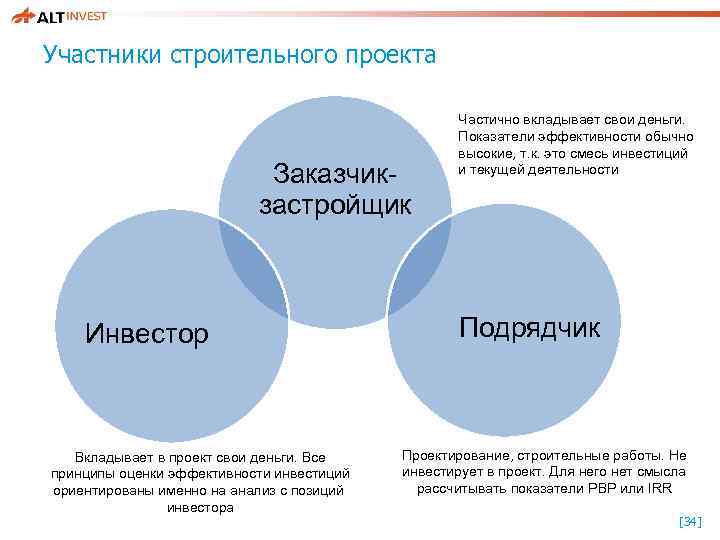 ALT INVEST

Участники строительного проекта

Частично вкладывает свои деньги. Показатели эффективности обычно высокие, т.к. это смесь инвестиций и текущей деятельности

Заказчик-застройщик

Инвестор

Подрядчик

Вкладывает в проект свои деньги. Все принципы оценки эффективности инвестиций ориентированы именно на анализ с позиций инвестора

Проектирование, строительные работы. Не инвестирует в проект. Для него нет смысла рассчитывать показатели PBP или IRR

[34]